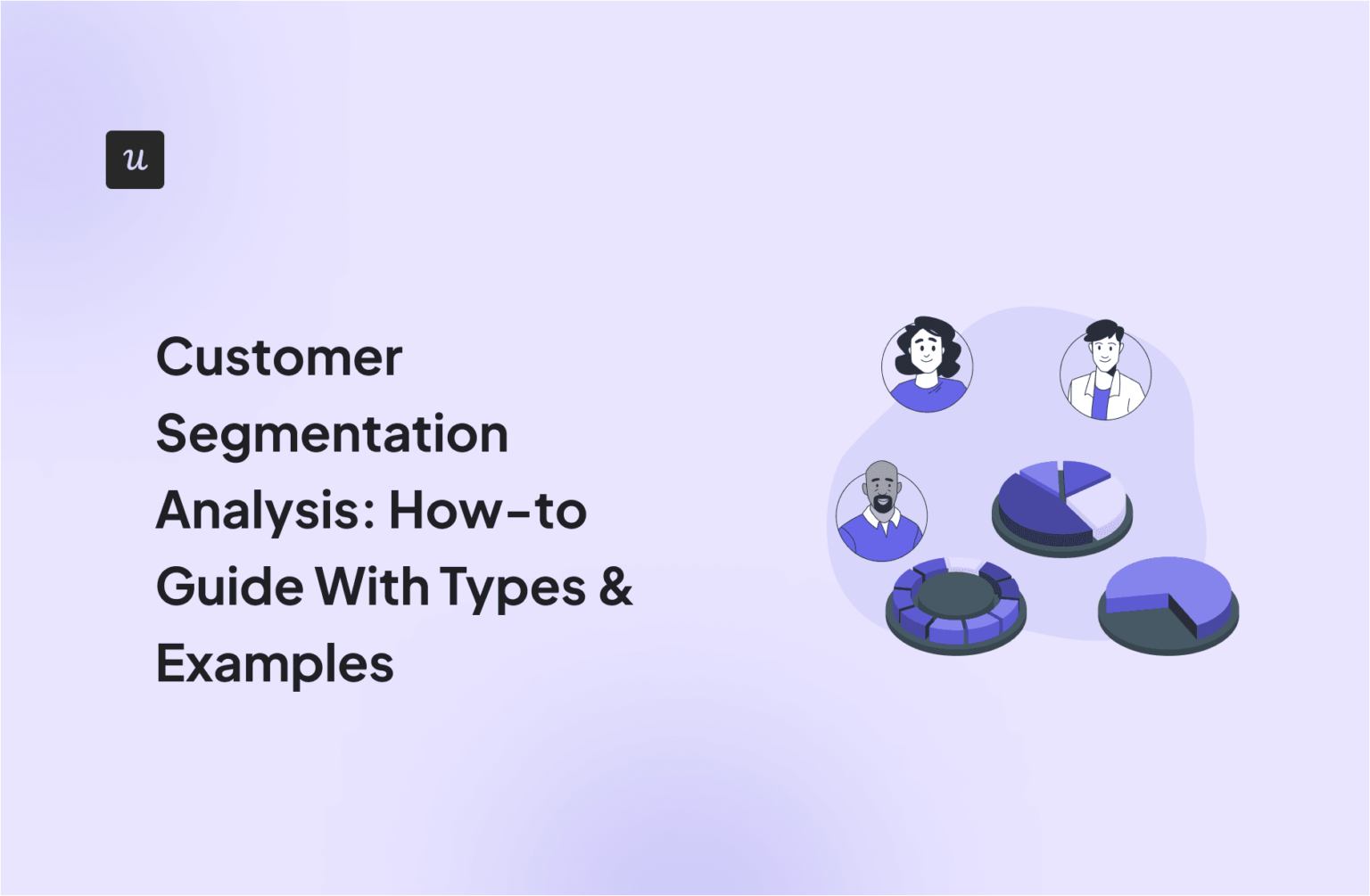 u

Customer Segmentation Analysis: How-to Guide With Types & Examples